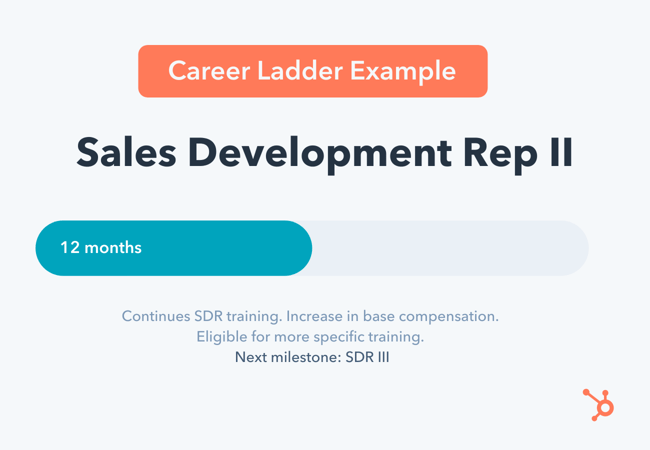 Career Ladder Example

Sales Development Rep II

12 months

Continues SDR training. Increase in base compensation. Eligible for more specific training.
Next milestone: SDR III